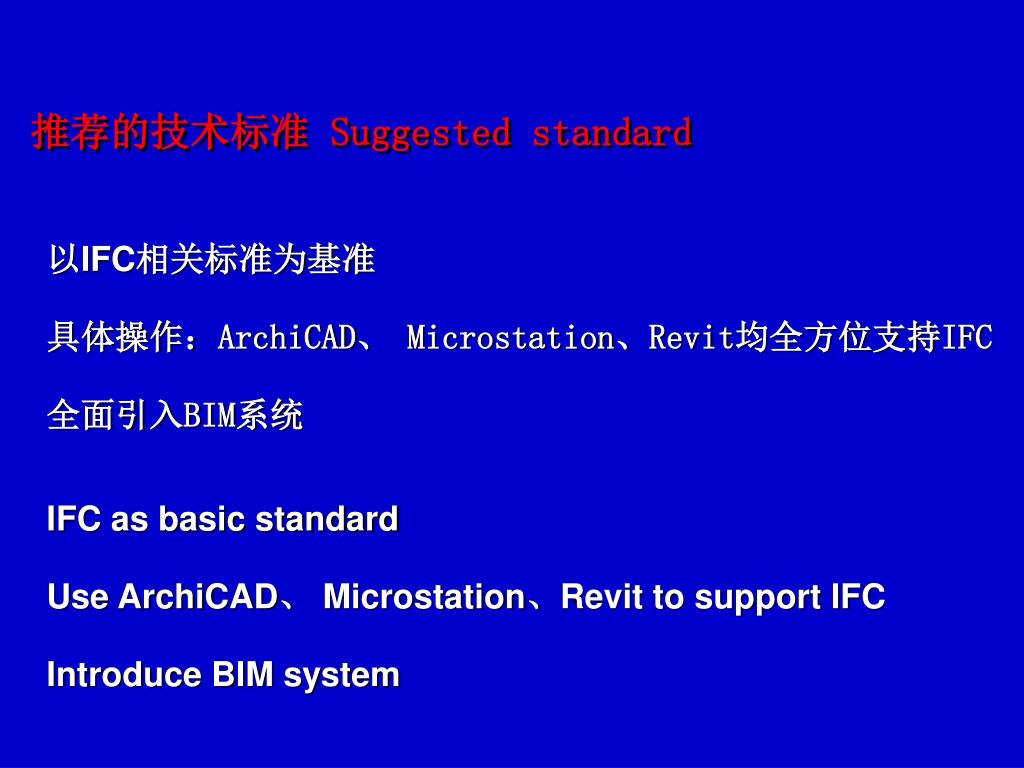 推荐的技术标准 Suggested standard

以IFC相关标准为基准

具体操作：ArchiCAD、 Microstation、Revit均全方位支持IFC

全面引入BIM系统

IFC as basic standard

Use ArchiCAD、 Microstation、Revit to support IFC

Introduce BIM system